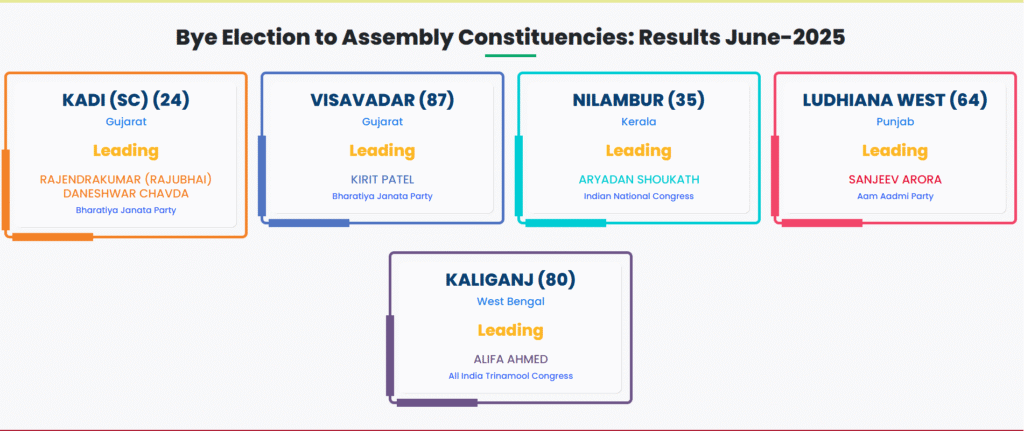 Bye Election to Assembly Constituencies: Results June-2025

KADI (SC) (24)
Gujarat
Leading
RAJENDRAKUMAR (RAJUBHAI) DANESHWAR CHAVDA
Bharatiya Janata Party

VISAVADAR (87)
Gujarat
Leading
KIRIT PATEL
Bharatiya Janata Party

NILAMBUR (35)
Kerala
Leading
ARYADAN SHOUKATH
Indian National Congress

LUDHIANA WEST (64)
Punjab
Leading
SANJEEV ARORA
Aam Aadmi Party

KALIGANJ (80)
West Bengal
Leading
ALIFA AHMED
All India Trinamool Congress